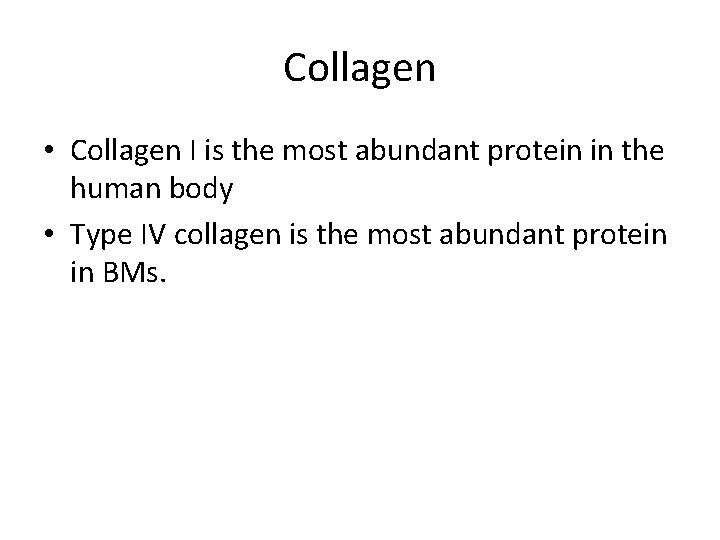 Collagen

• Collagen I is the most abundant protein in the human body
• Type IV collagen is the most abundant protein in BMs.